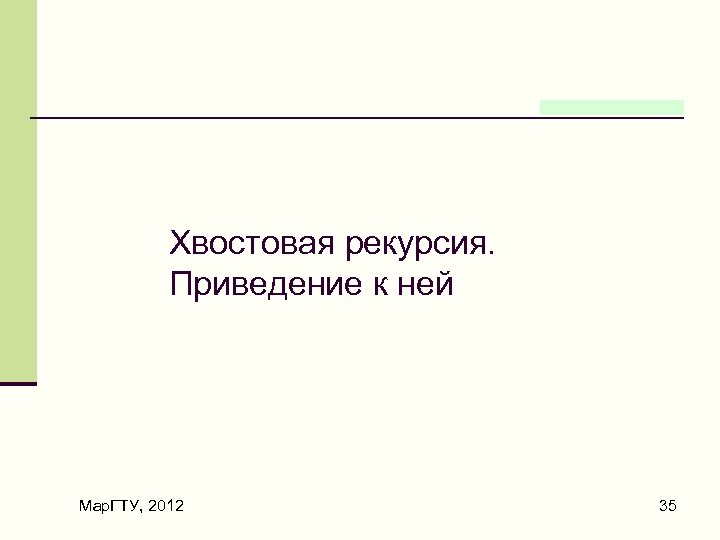 Хвостовая рекурсия. Приведение к ней

МарГТУ, 2012

35